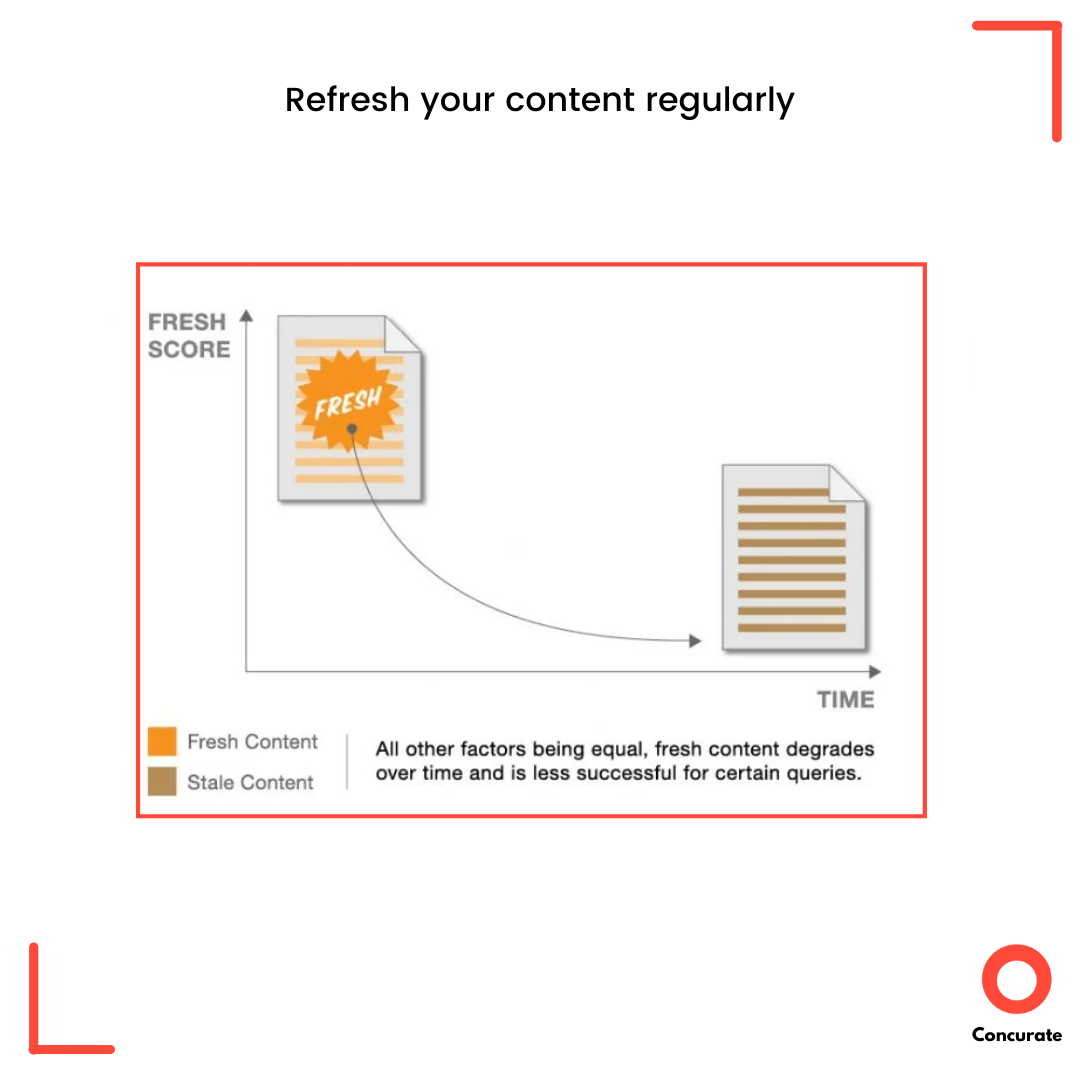 Refresh your content regularly

FRESH SCORE

FRESH

TIME

Fresh Content

Stale Content

All other factors being equal, fresh content degrades over time and is less successful for certain queries.

Concurate